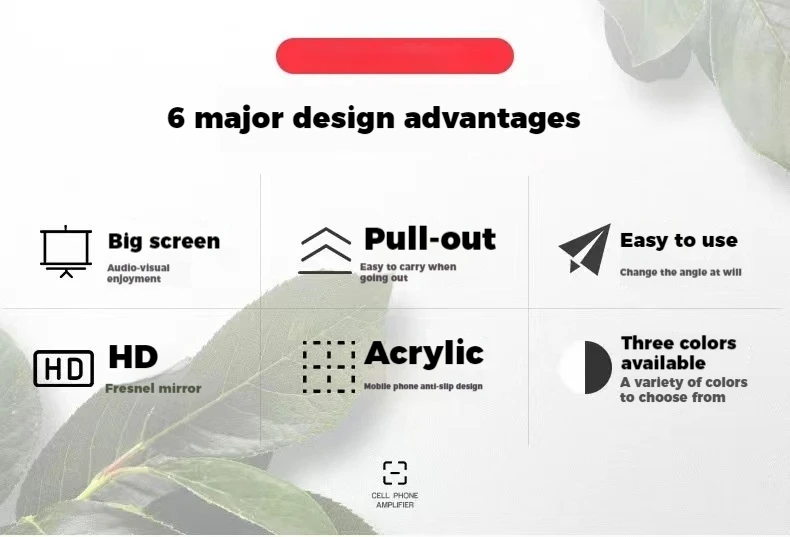 6 major design advantages

Big screen
Audio-visual enjoyment

Pull-out
Easy to carry when going out

Easy to use
Change the angle at will

HD
HD
Fresnel mirror

Acrylic
Mobile phone anti-slip design

Three colors available
A variety of colors to choose from

CELL PHONE AMPLIFIER